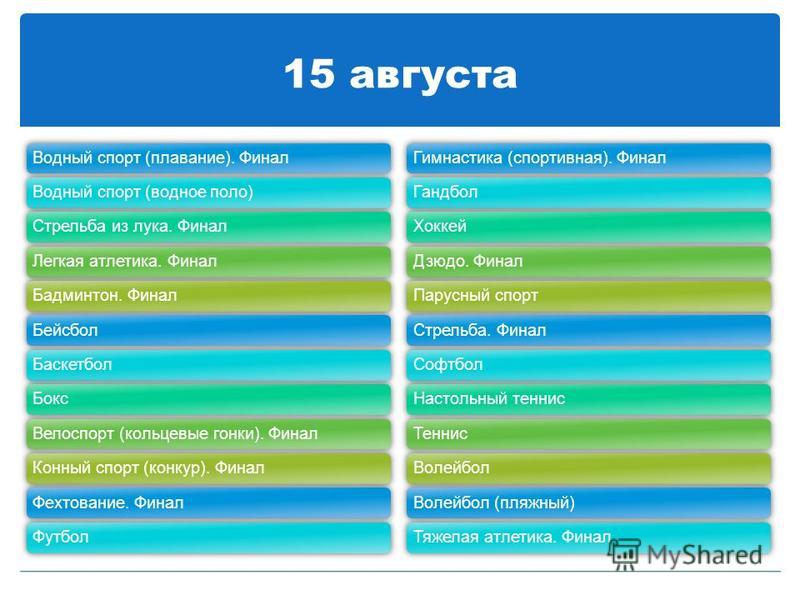 15 августа

Водный спорт (плавание). Финал

Водный спорт (водное поло)

Стрельба из лука. Финал

Легкая атлетика. Финал

Бадминтон. Финал

Бейсбол

Баскетбол

Бокс

Велоспорт (кольцевые гонки). Финал

Конный спорт (конкур). Финал

Фехтование. Финал

Футбол

Гимнастика (спортивная). Финал

Гандбол

Хоккей

Дзюдо. Финал

Парусный спорт

Стрельба. Финал

Софтбол

Настольный теннис

Теннис

Волейбол

Волейбол (пляжный)

Тяжелая атлетика. Финал

MyShared